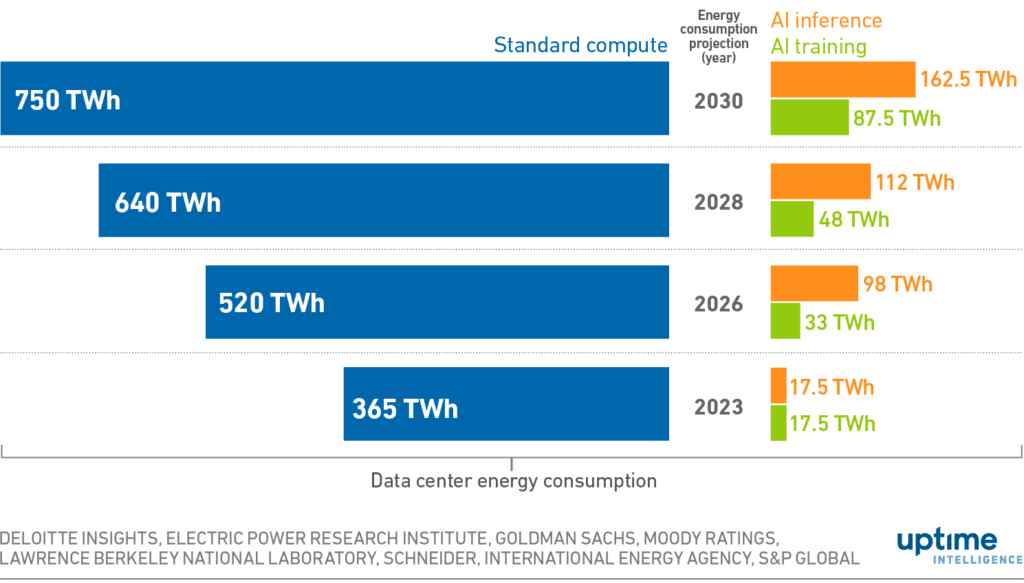 Standard compute

Energy consumption projection (year)

AI inference

AI training

750 TWh
2030
162.5 TWh
87.5 TWh

640 TWh
2028
112 TWh
48 TWh

520 TWh
2026
98 TWh
33 TWh

365 TWh
2023
17.5 TWh
17.5 TWh

Data center energy consumption

DELOITTE INSIGHTS, ELECTRIC POWER RESEARCH INSTITUTE, GOLDMAN SACHS, MOODY RATINGS, LAWRENCE BERKELEY NATIONAL LABORATORY, SCHNEIDER, INTERNATIONAL ENERGY AGENCY, S&P GLOBAL

uptime
INTELLIGENCE